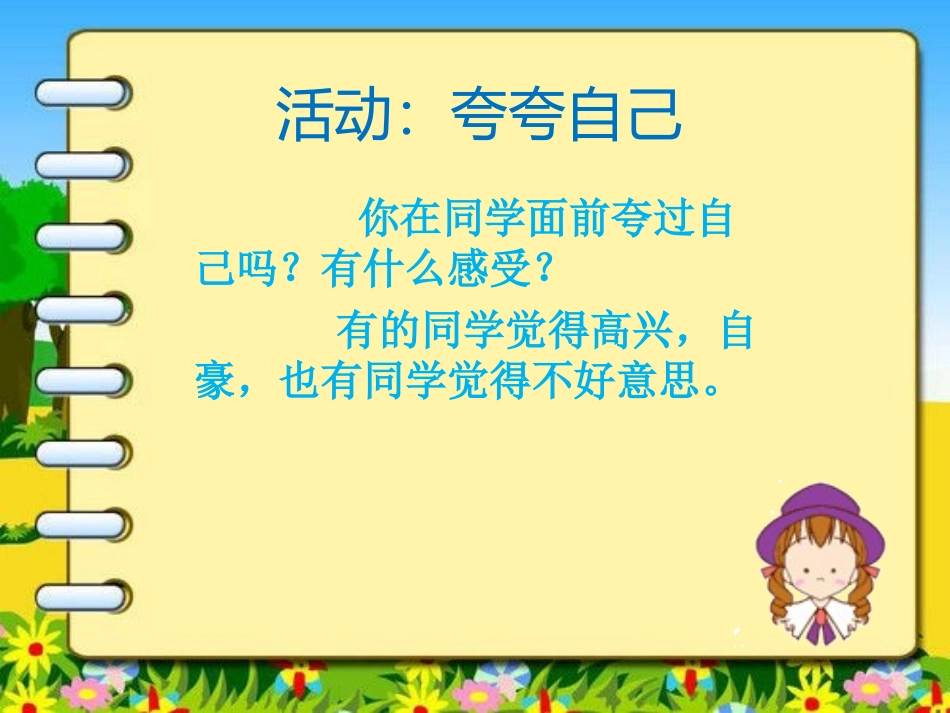 活动：夸夸自己

你在同学面前夸过自己吗？有什么感受？

有的同学觉得高兴，自豪，也有同学觉得不好意思。